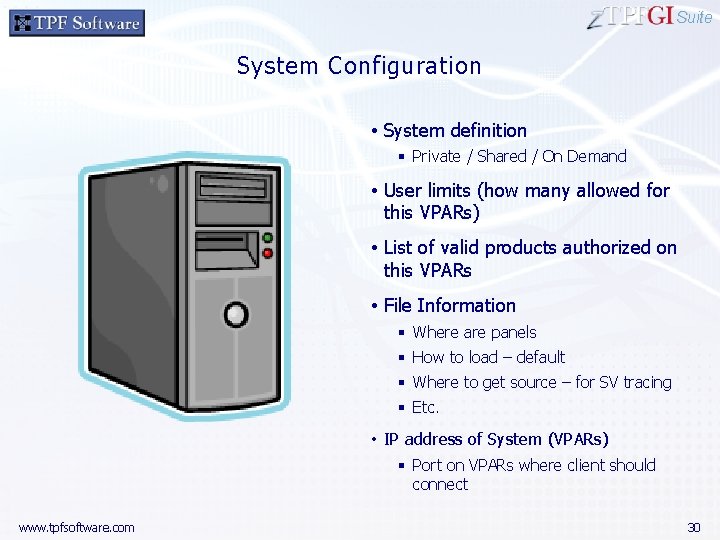 TPF Software

zTPFGI Suite

System Configuration

• System definition
  ▪ Private / Shared / On Demand
• User limits (how many allowed for this VPARs)
• List of valid products authorized on this VPARs
• File Information
  ▪ Where are panels
  ▪ How to load – default
  ▪ Where to get source – for SV tracing
  ▪ Etc.
• IP address of System (VPARs)
  ▪ Port on VPARs where client should connect

www.tpfsoftware.com

30